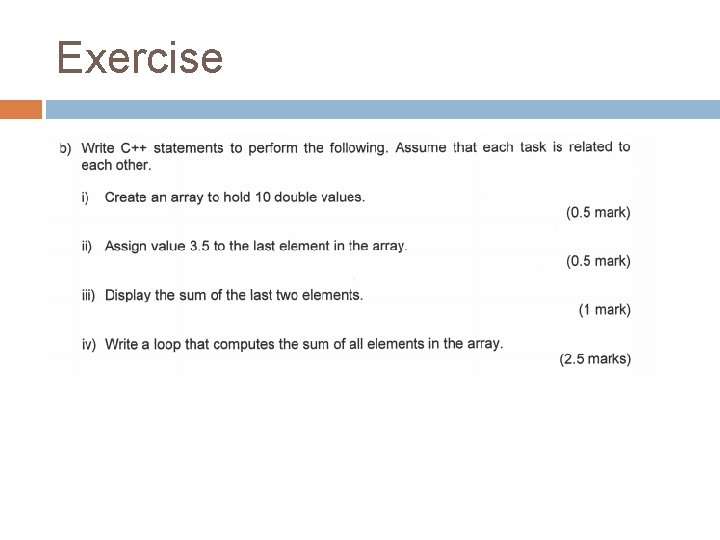 Exercise

b) Write C++ statements to perform the following. Assume that each task is related to each other.

i) Create an array to hold 10 double values.
(0.5 mark)

ii) Assign value 3.5 to the last element in the array.
(0.5 mark)

iii) Display the sum of the last two elements.
(1 mark)

iv) Write a loop that computes the sum of all elements in the array.
(2.5 marks)